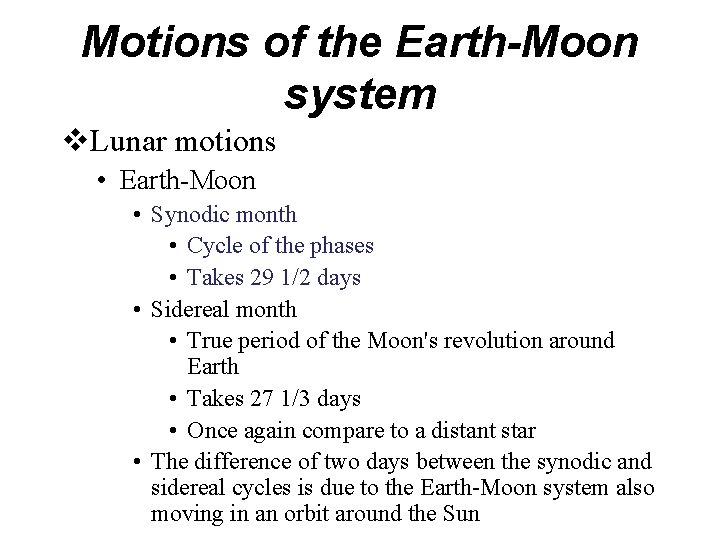 Motions of the Earth-Moon system

❖Lunar motions
• Earth-Moon
• Synodic month
• Cycle of the phases
• Takes 29 1/2 days
• Sidereal month
• True period of the Moon's revolution around Earth
• Takes 27 1/3 days
• Once again compare to a distant star
• The difference of two days between the synodic and sidereal cycles is due to the Earth-Moon system also moving in an orbit around the Sun